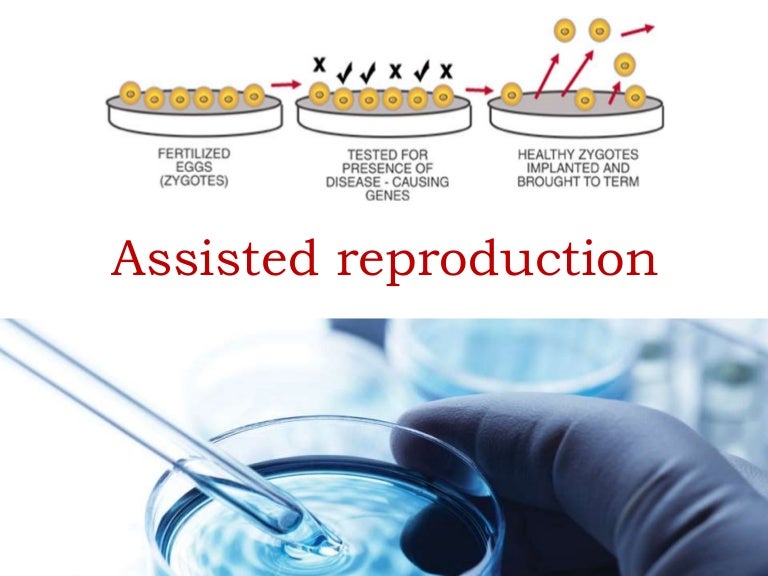 X ✓ ✓ X ✓ X

FERTILIZED EGGS (ZYGOTES)

TESTED FOR PRESENCE OF DISEASE - CAUSING GENES

HEALTHY ZYGOTES IMPLANTED AND BROUGHT TO TERM

Assisted reproduction